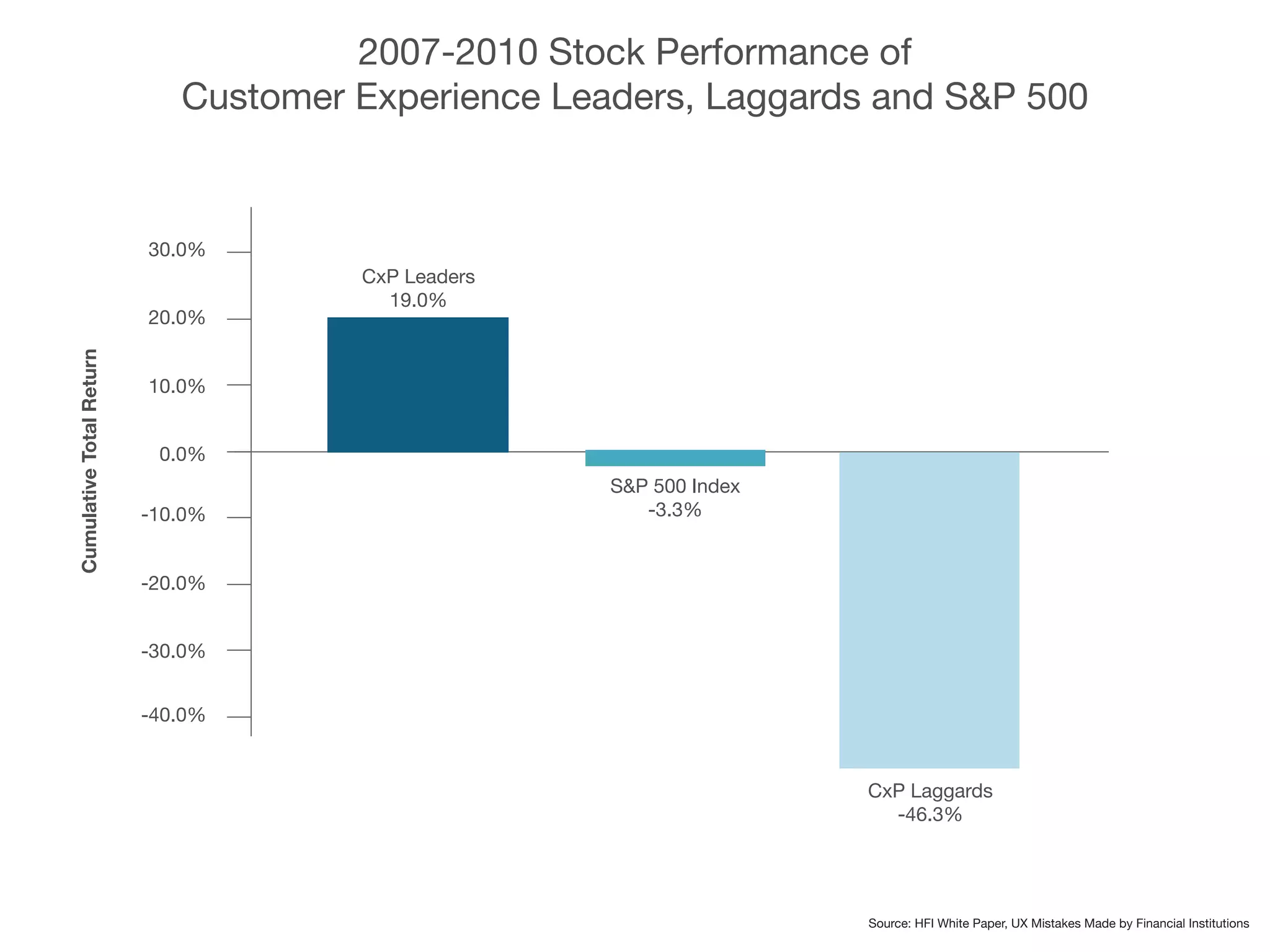 2007-2010 Stock Performance of
Customer Experience Leaders, Laggards and S&P 500

Cumulative Total Return

30.0%
20.0%
10.0%
0.0%
-10.0%
-20.0%
-30.0%
-40.0%

CxP Leaders
19.0%

S&P 500 Index
-3.3%

CxP Laggards
-46.3%

Source: HFI White Paper, UX Mistakes Made by Financial Institutions